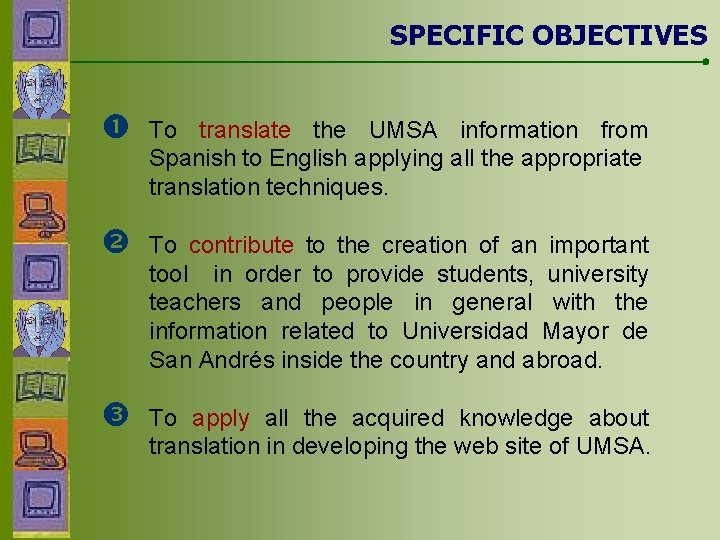 SPECIFIC OBJECTIVES

❶ To translate the UMSA information from Spanish to English applying all the appropriate translation techniques.

❷ To contribute to the creation of an important tool in order to provide students, university teachers and people in general with the information related to Universidad Mayor de San Andrés inside the country and abroad.

❸ To apply all the acquired knowledge about translation in developing the web site of UMSA.